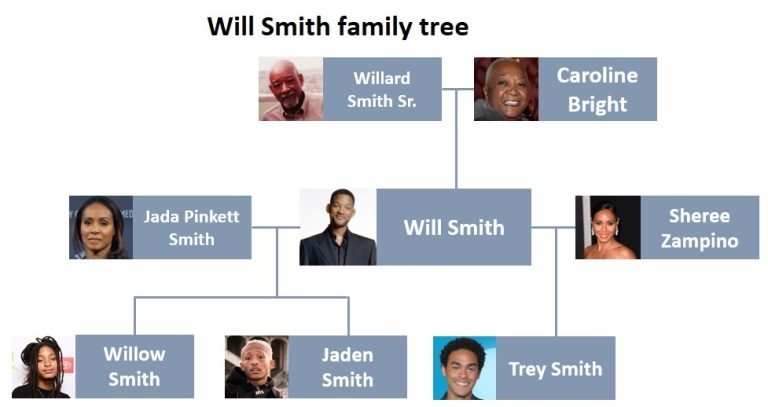 Will Smith family tree

Willard Smith Sr.

Caroline Bright

Jada Pinkett Smith

Will Smith

Sheree Zampino

Willow Smith

Jaden Smith

Trey Smith